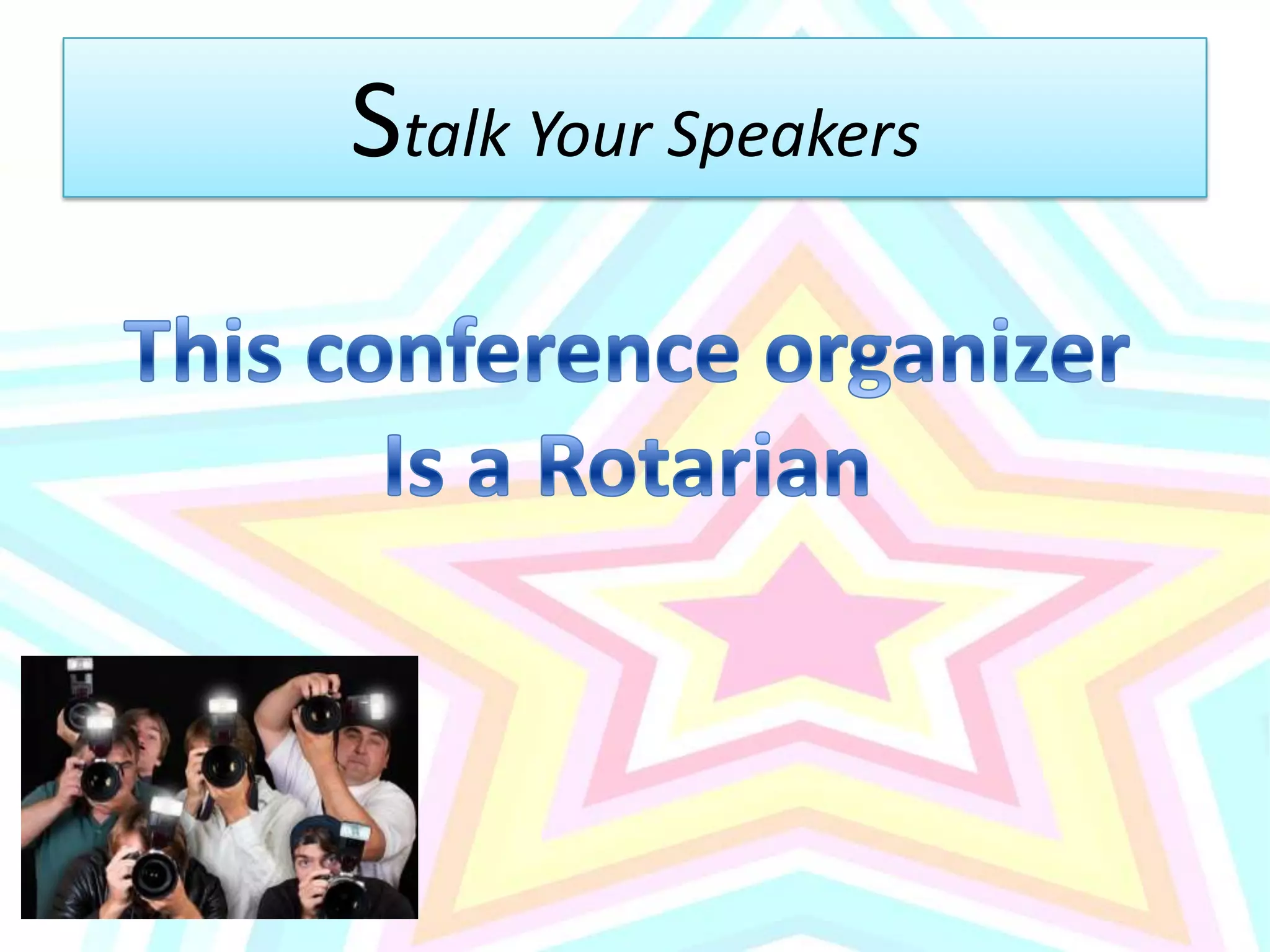 Stalk Your Speakers

This conference organizer
Is a Rotarian